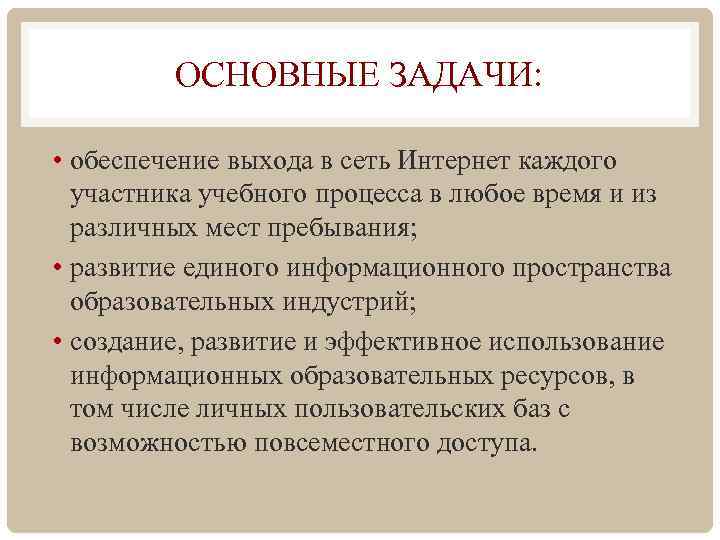 ОСНОВНЫЕ ЗАДАЧИ:

• обеспечение выхода в сеть Интернет каждого участника учебного процесса в любое время и из различных мест пребывания;

• развитие единого информационного пространства образовательных индустрий;

• создание, развитие и эффективное использование информационных образовательных ресурсов, в том числе личных пользовательских баз с возможностью повсеместного доступа.